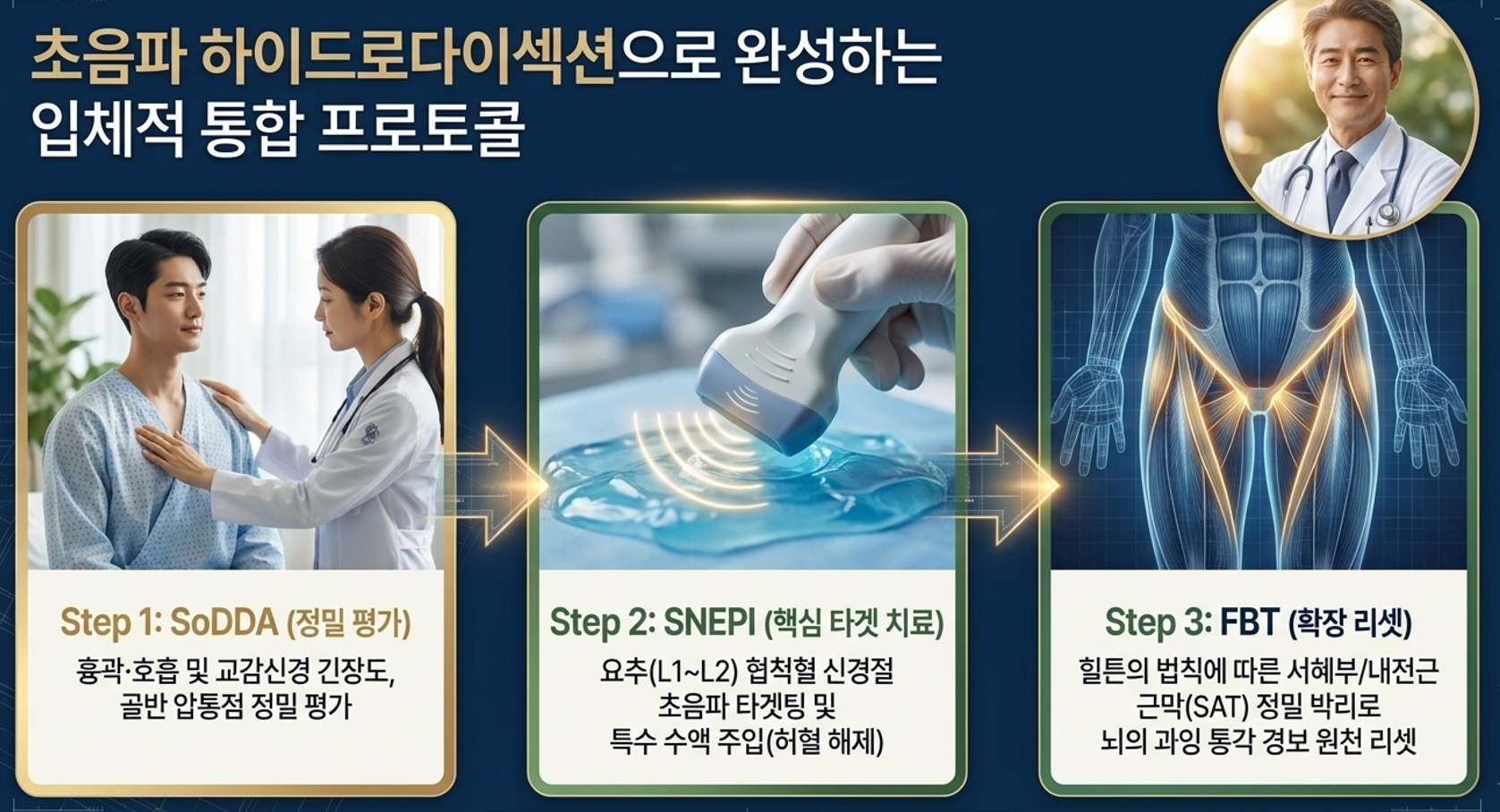 초음파 하이드로다이섹션으로 완성하는
입체적 통합 프로토콜

Step 1: SoDDA (정밀 평가)
흉곽·호흡 및 교감신경 긴장도, 골반 압통점 정밀 평가

Step 2: SNEPI (핵심 타겟 치료)
요추(L1~L2) 협척혈 신경절 초음파 타겟팅 및 특수 수액 주입(허혈 해제)

Step 3: FBT (확장 리셋)
힐튼의 법칙에 따른 서혜부/내전근 근막(SAT) 정밀 박리로 뇌의 과잉 통각 경보 원천 리셋